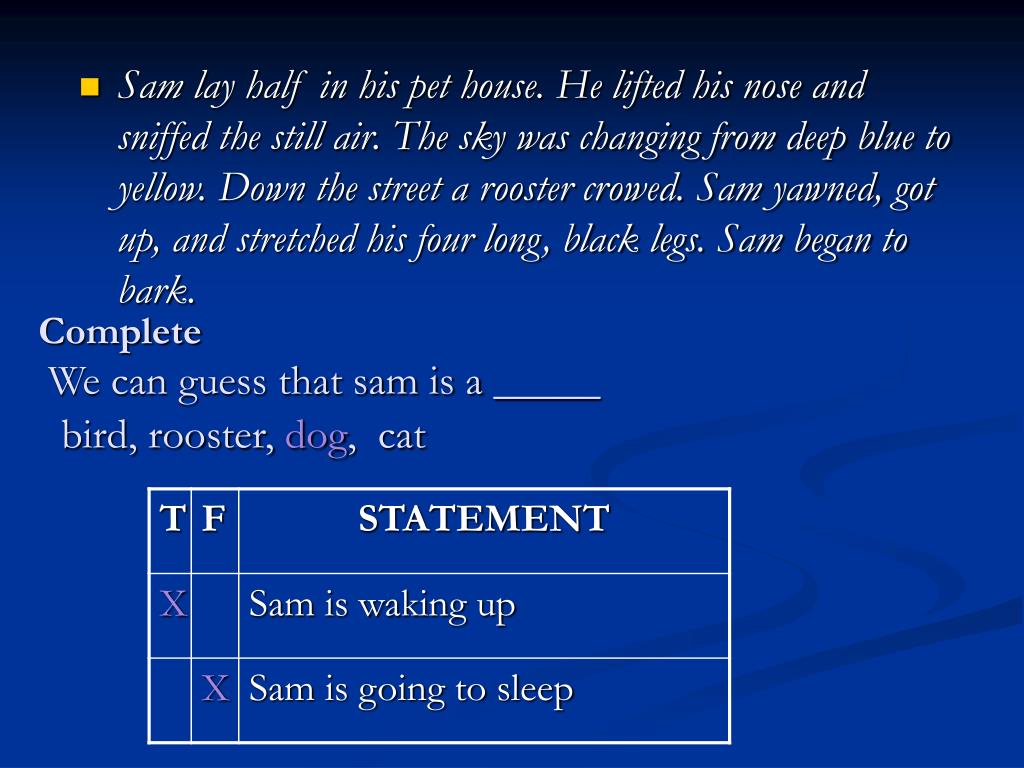 Sam lay half in his pet house. He lifted his nose and sniffed the still air. The sky was changing from deep blue to yellow. Down the street a rooster crowed. Sam yawned, got up, and stretched his four long, black legs. Sam began to bark.

Complete

We can guess that sam is a _____

bird, rooster, dog, cat

| T | F | STATEMENT |
|---|---|---|
| X | | Sam is waking up |
| | X | Sam is going to sleep |